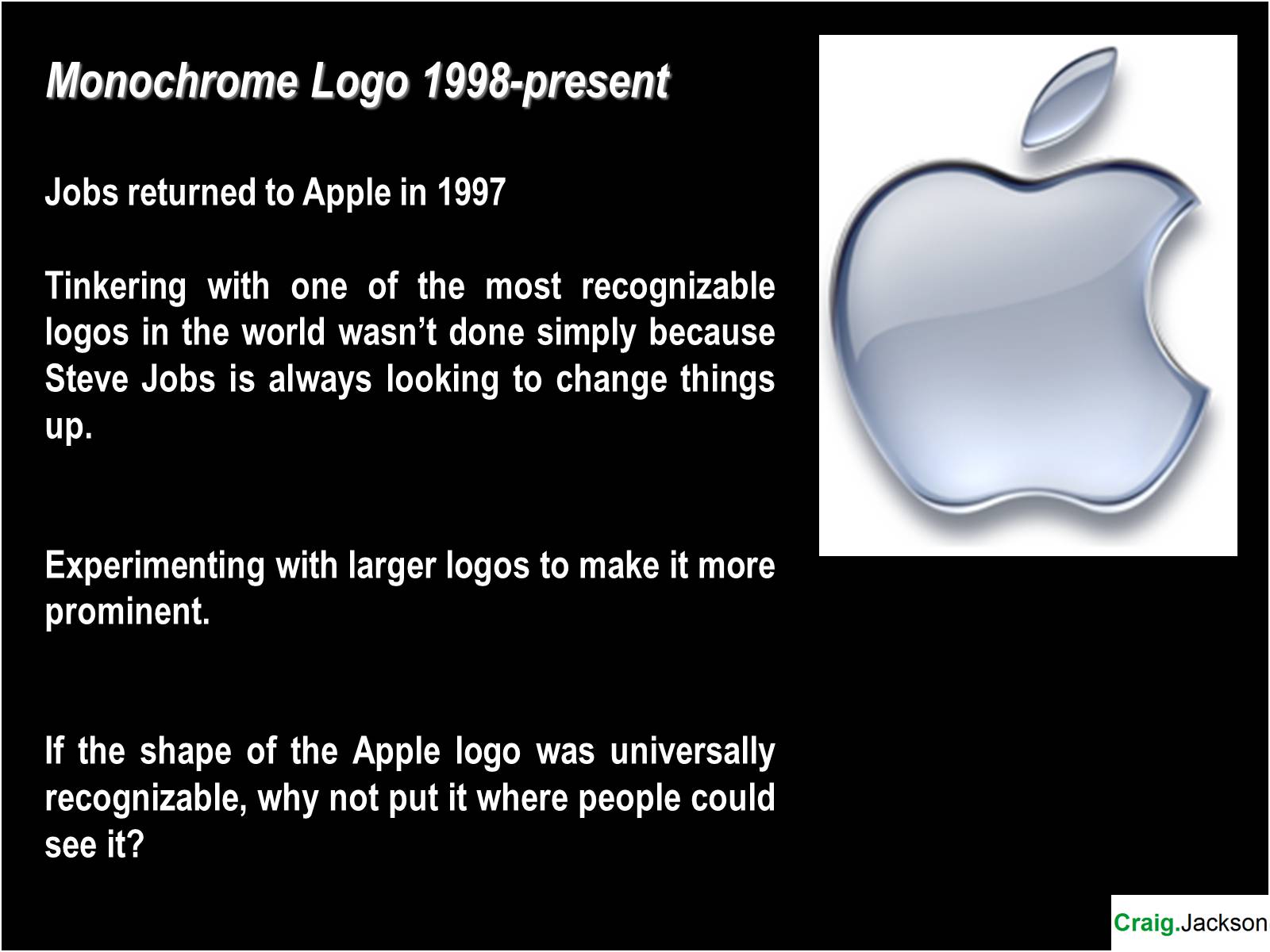 Monochrome Logo 1998-present

Jobs returned to Apple in 1997

Tinkering with one of the most recognizable logos in the world wasn't done simply because Steve Jobs is always looking to change things up.

Experimenting with larger logos to make it more prominent.

If the shape of the Apple logo was universally recognizable, why not put it where people could see it?

Craig.Jackson